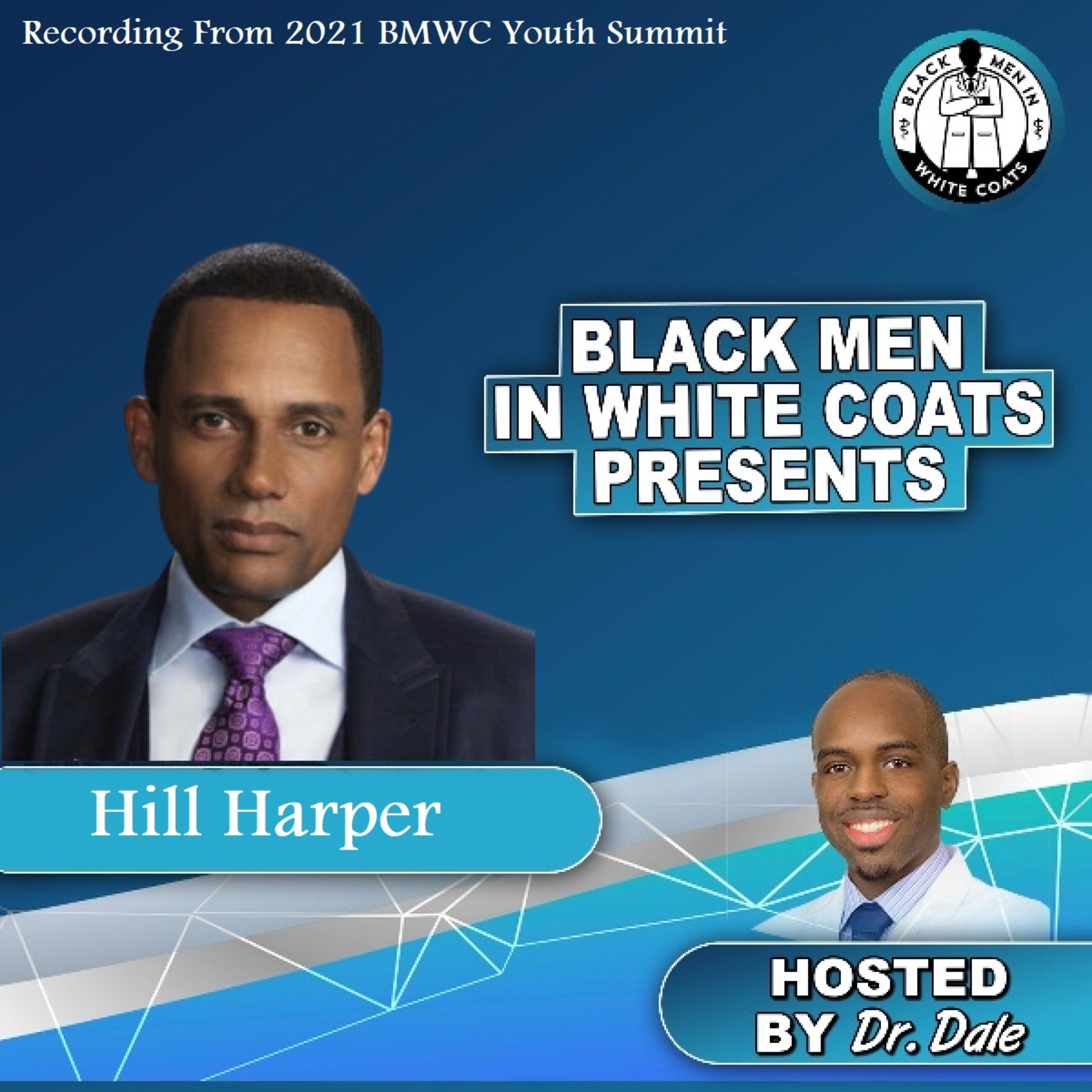 Recording From 2021 BMWC Youth Summit

BLACK MEN IN WHITE COATS

BLACK MEN IN WHITE COATS PRESENTS

Hill Harper

HOSTED BY Dr. Dale